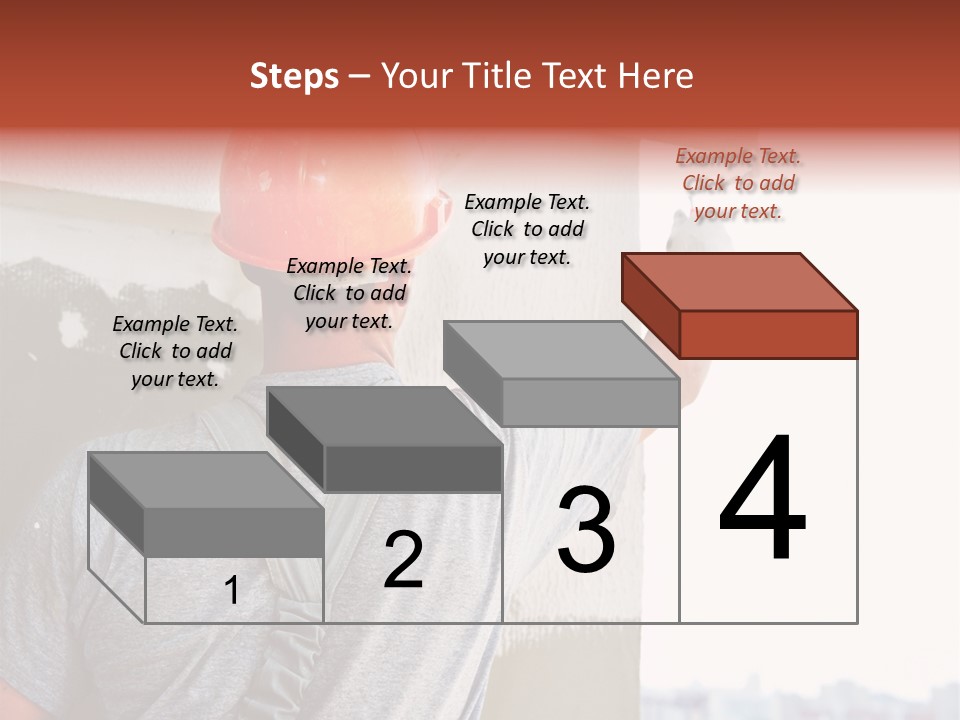 Steps – Your Title Text Here

Example Text. Click to add your text.

Example Text. Click to add your text.

Example Text. Click to add your text.

Example Text. Click to add your text.

1

2

3

4